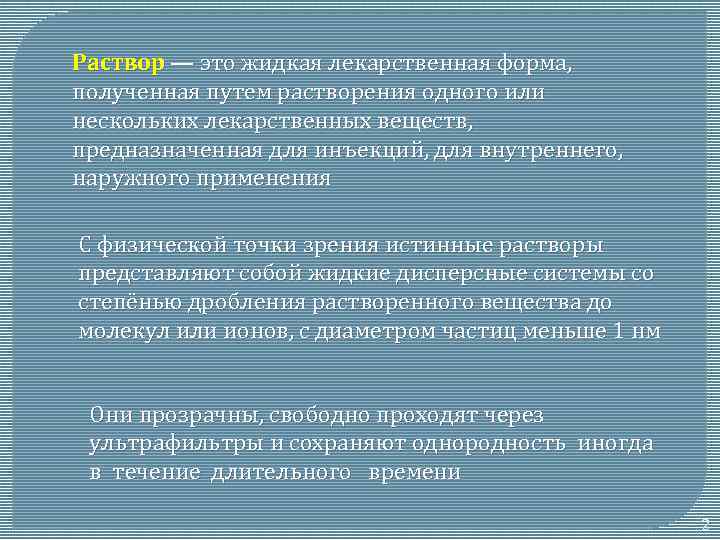 Раствор — это жидкая лекарственная форма, полученная путем растворения одного или нескольких лекарственных веществ, предназначенная для инъекций, для внутреннего, наружного применения

С физической точки зрения истинные растворы представляют собой жидкие дисперсные системы со степёнью дробления растворенного вещества до молекул или ионов, с диаметром частиц меньше 1 нм

Они прозрачны, свободно проходят через ультрафильтры и сохраняют однородность иногда в течение длительного времени

2